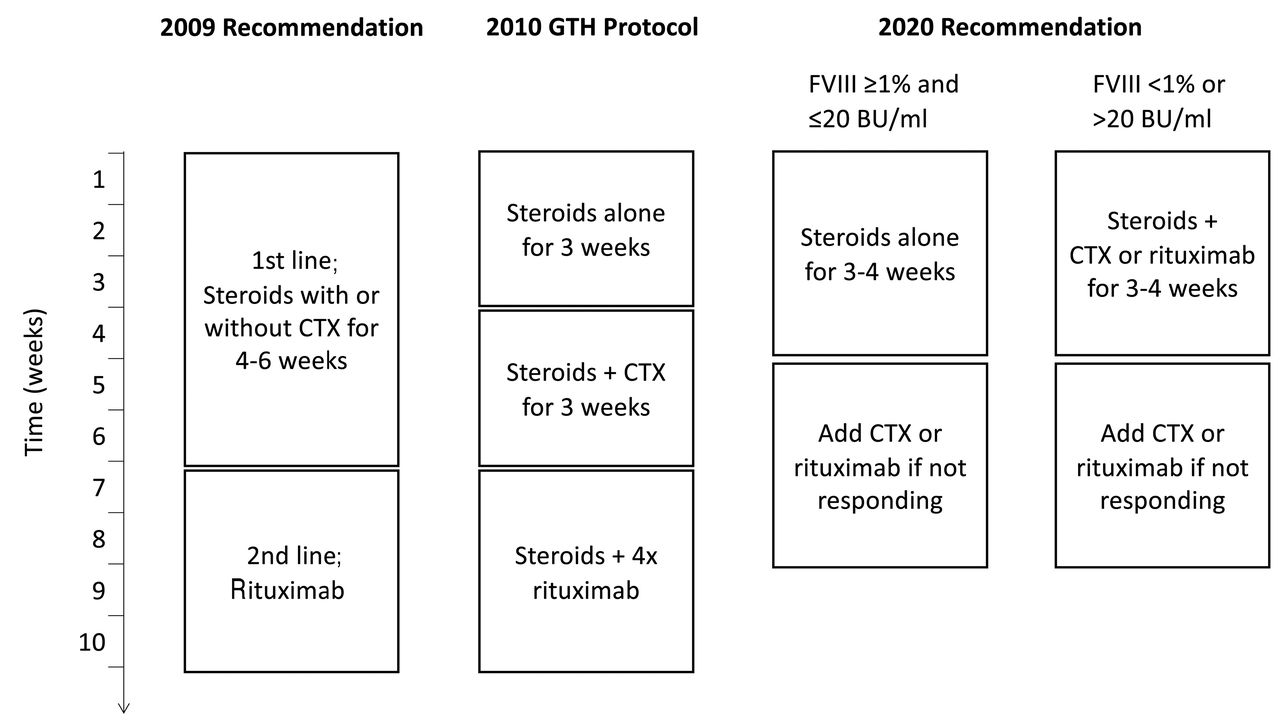 2009 Recommendation

2010 GTH Protocol

2020 Recommendation

FVIII ≥1% and ≤20 BU/ml

FVIII <1% or >20 BU/ml

Time (weeks)

1
2
3
4
5
6
7
8
9
10

1st line; Steroids with or without CTX for 4-6 weeks

2nd line; Rituximab

Steroids alone for 3 weeks

Steroids + CTX for 3 weeks

Steroids + 4x rituximab

Steroids alone for 3-4 weeks

Add CTX or rituximab if not responding

Steroids + CTX or rituximab for 3-4 weeks

Add CTX or rituximab if not responding